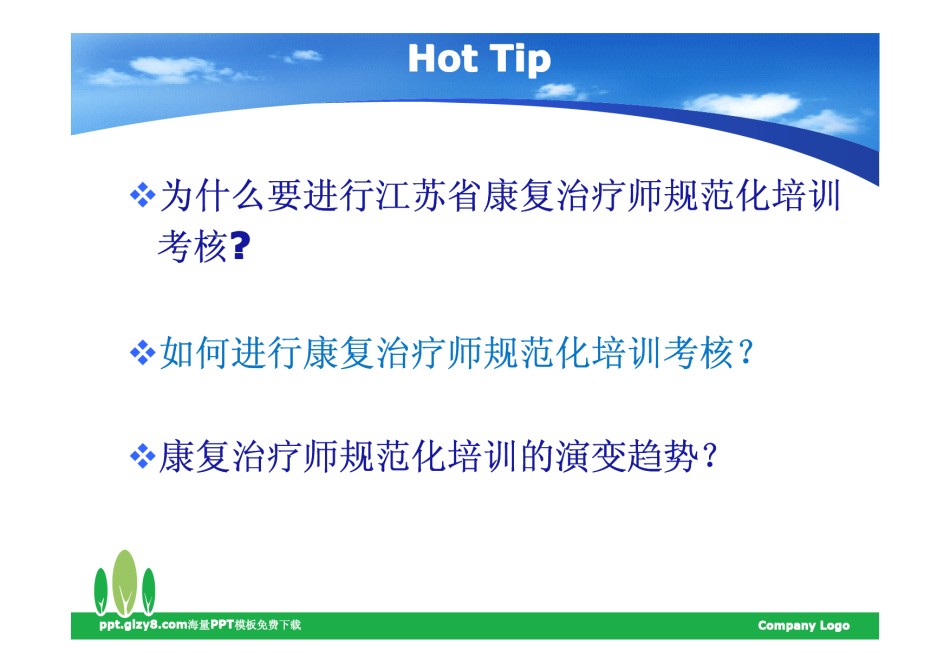 Hot Tip

❖为什么要进行江苏省康复治疗师规范化培训考核?

❖如何进行康复治疗师规范化培训考核?

❖康复治疗师规范化培训的演变趋势?

ppt.glzy8.com海量PPT模板免费下载

Company Logo